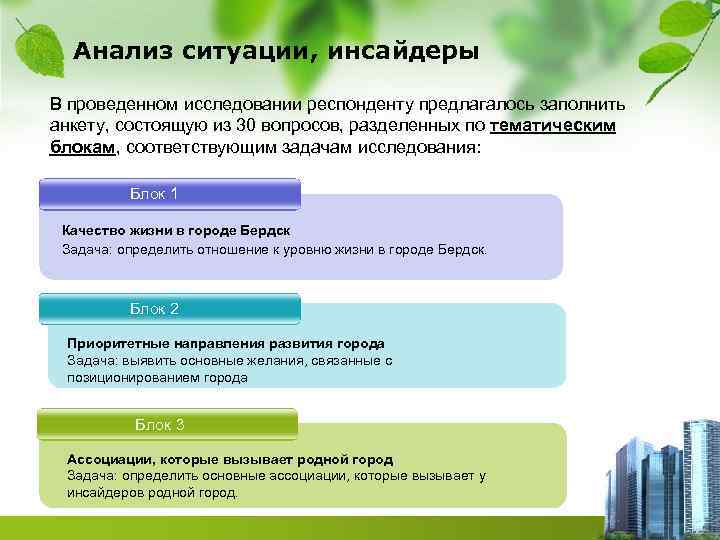 Анализ ситуации, инсайдеры

В проведенном исследовании респонденту предлагалось заполнить анкету, состоящую из 30 вопросов, разделенных по тематическим блокам, соответствующим задачам исследования:

Блок 1

Качество жизни в городе Бердск
Задача: определить отношение к уровню жизни в городе Бердск.

Блок 2

Приоритетные направления развития города
Задача: выявить основные желания, связанные с позиционированием города

Блок 3

Ассоциации, которые вызывает родной город
Задача: определить основные ассоциации, которые вызывает у инсайдеров родной город.